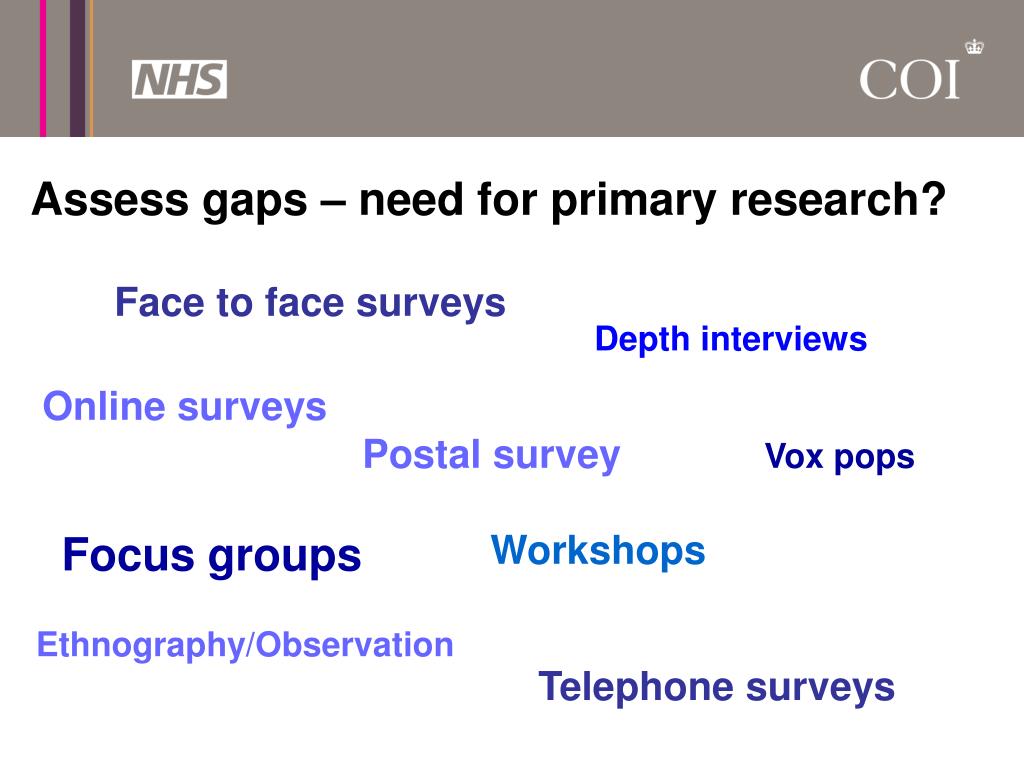 NHS

COI

Assess gaps – need for primary research?

Face to face surveys

Depth interviews

Online surveys

Postal survey

Vox pops

Focus groups

Workshops

Ethnography/Observation

Telephone surveys